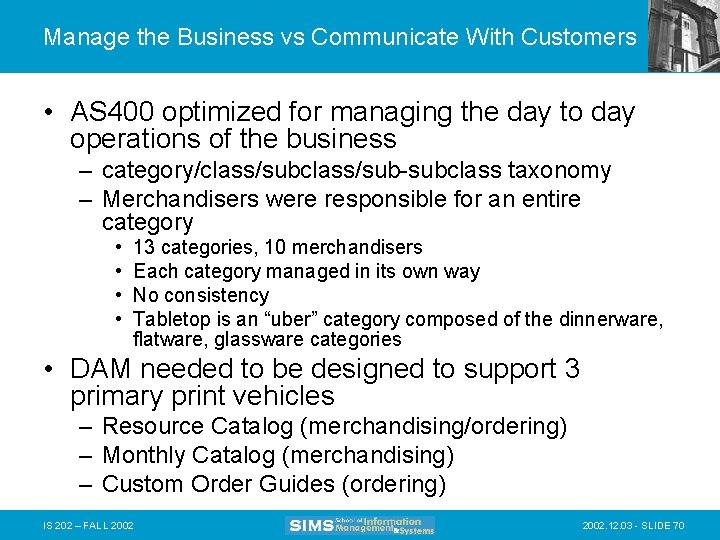 Manage the Business vs Communicate With Customers

• AS400 optimized for managing the day to day operations of the business
– category/class/subclass/sub-subclass taxonomy
– Merchandisers were responsible for an entire category
• 13 categories, 10 merchandisers
• Each category managed in its own way
• No consistency
• Tabletop is an “uber” category composed of the dinnerware, flatware, glassware categories

• DAM needed to be designed to support 3 primary print vehicles
– Resource Catalog (merchandising/ordering)
– Monthly Catalog (merchandising)
– Custom Order Guides (ordering)

IS 202 – FALL 2002

SIMS School of Information Management & Systems

2002.12.03 - SLIDE 70